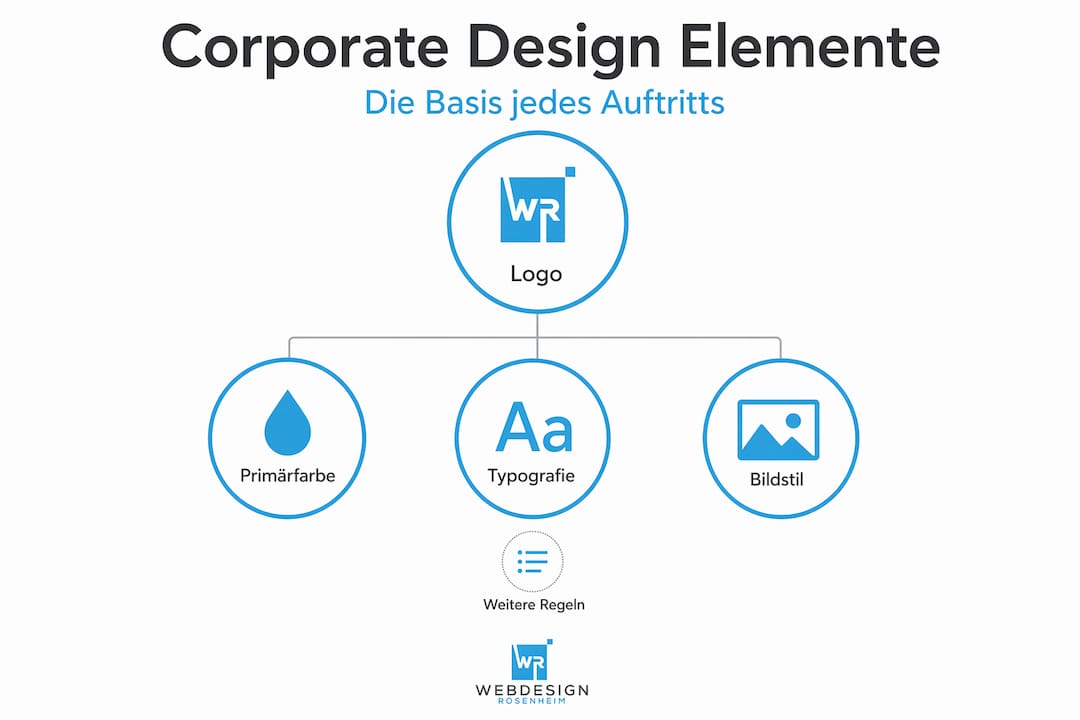 Corporate Design Elemente
Die Basis jedes Auftritts

WR
Logo

Primärfarbe

Aa
Typografie

Bildstil

Weitere Regeln

WR
WEBDESIGN
ROSENHEIM